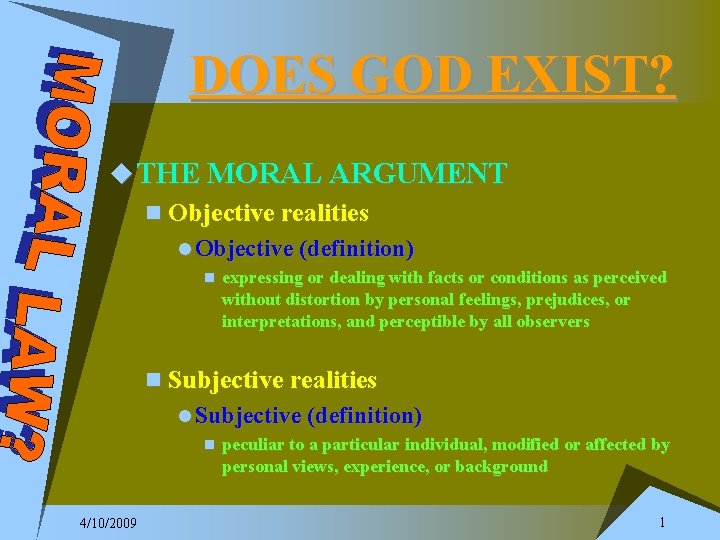 MORAL LAW?

DOES GOD EXIST?

THE MORAL ARGUMENT

Objective realities

Objective (definition)

expressing or dealing with facts or conditions as perceived without distortion by personal feelings, prejudices, or interpretations, and perceptible by all observers

Subjective realities

Subjective (definition)

peculiar to a particular individual, modified or affected by personal views, experience, or background

4/10/2009

1